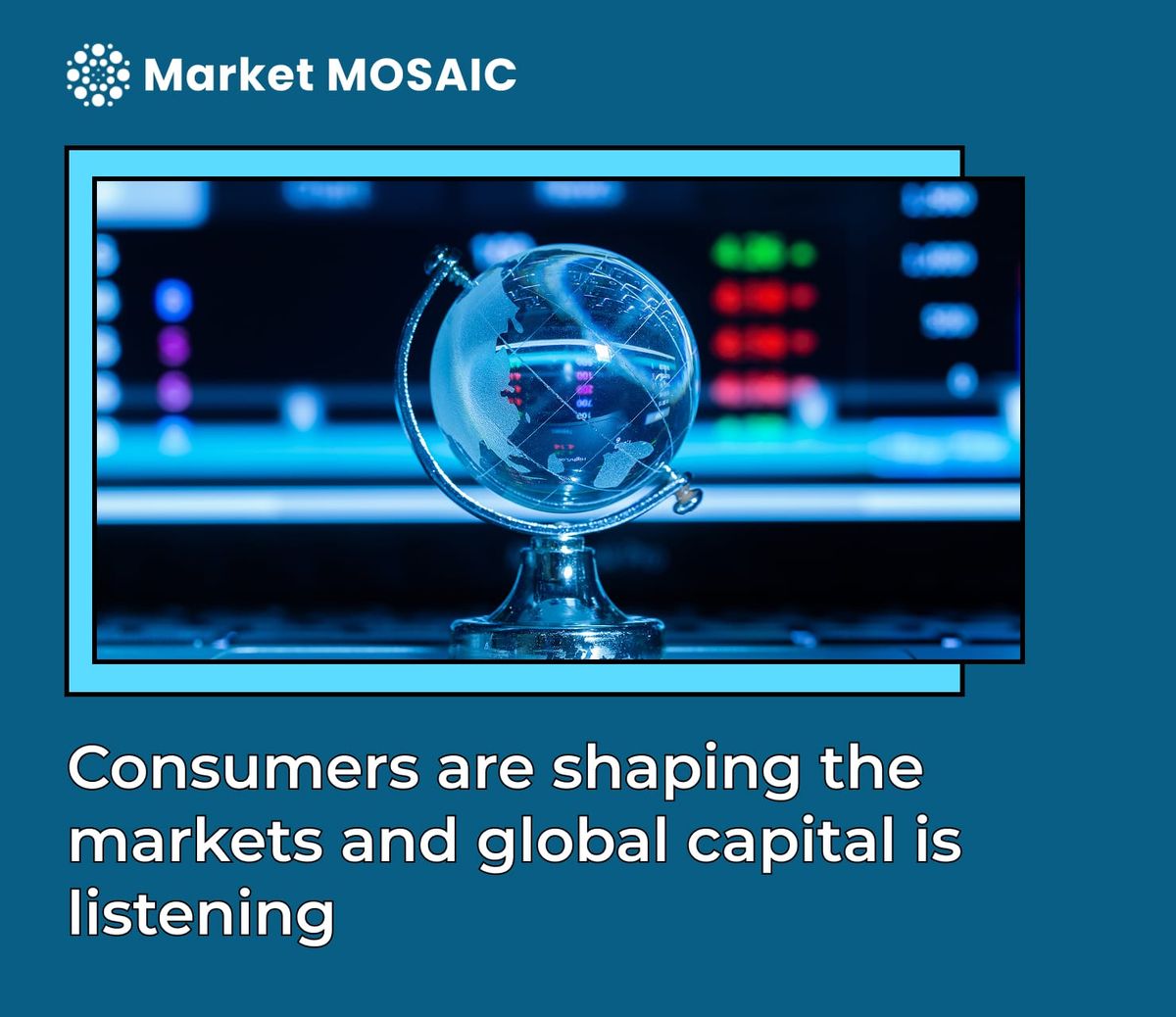 Market MOSAIC

Consumers are shaping the markets and global capital is listening